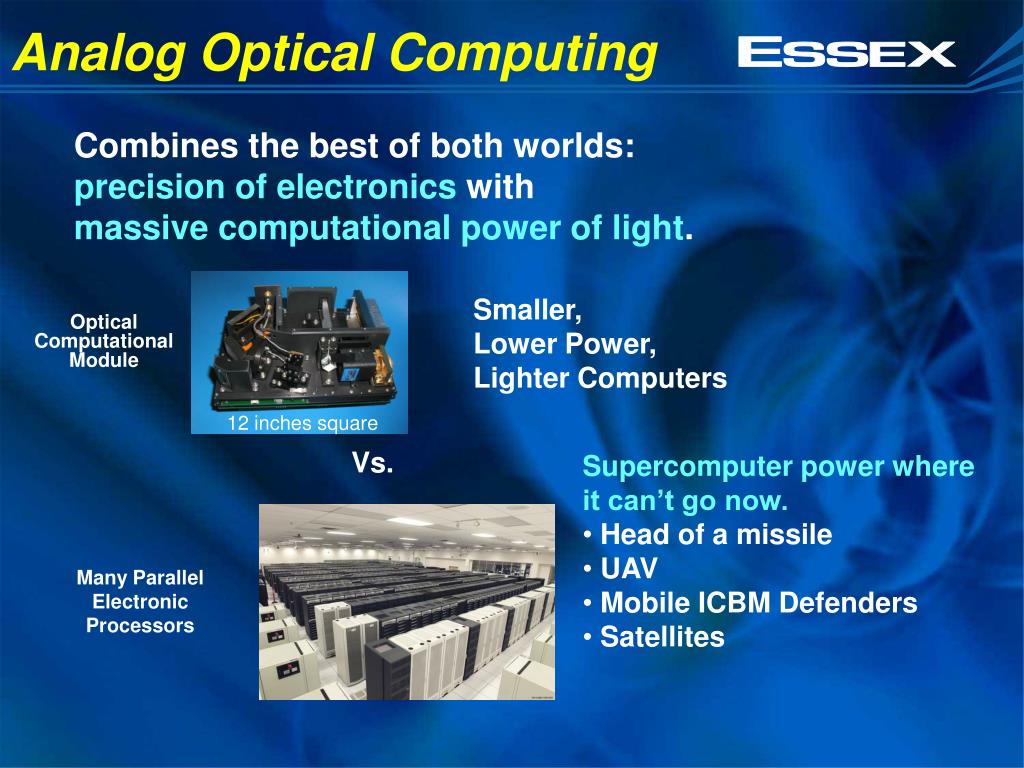 Analog Optical Computing

ESSEX

Combines the best of both worlds:
precision of electronics with
massive computational power of light.

Optical Computational Module

12 inches square

Smaller,
Lower Power,
Lighter Computers

Vs.

Many Parallel Electronic Processors

Supercomputer power where it can't go now.
• Head of a missile
• UAV
• Mobile ICBM Defenders
• Satellites